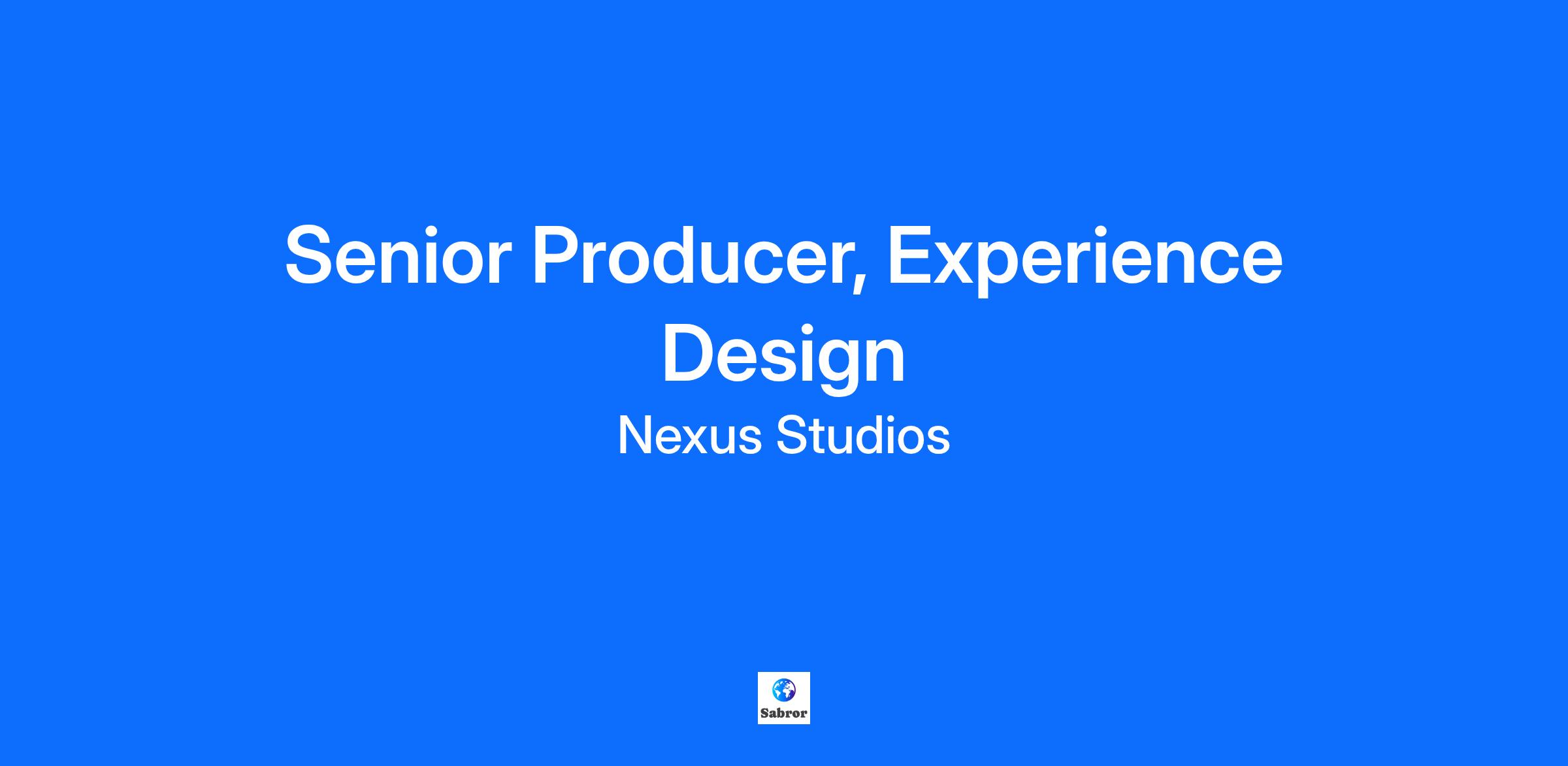 Senior Producer, Experience Design

Nexus Studios

Sabror